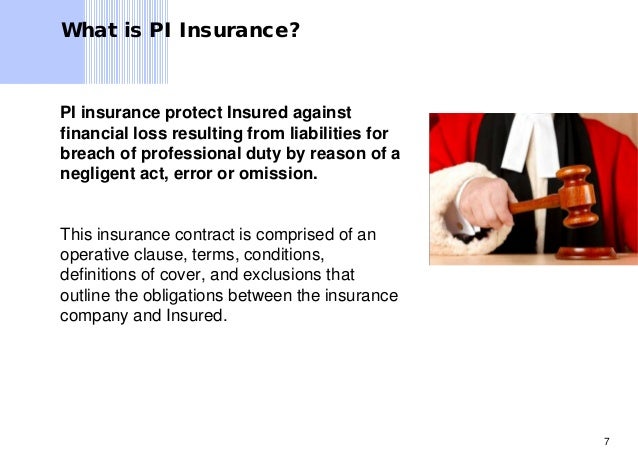 What is PI Insurance?

PI insurance protect Insured against financial loss resulting from liabilities for breach of professional duty by reason of a negligent act, error or omission.

This insurance contract is comprised of an operative clause, terms, conditions, definitions of cover, and exclusions that outline the obligations between the insurance company and Insured.

7